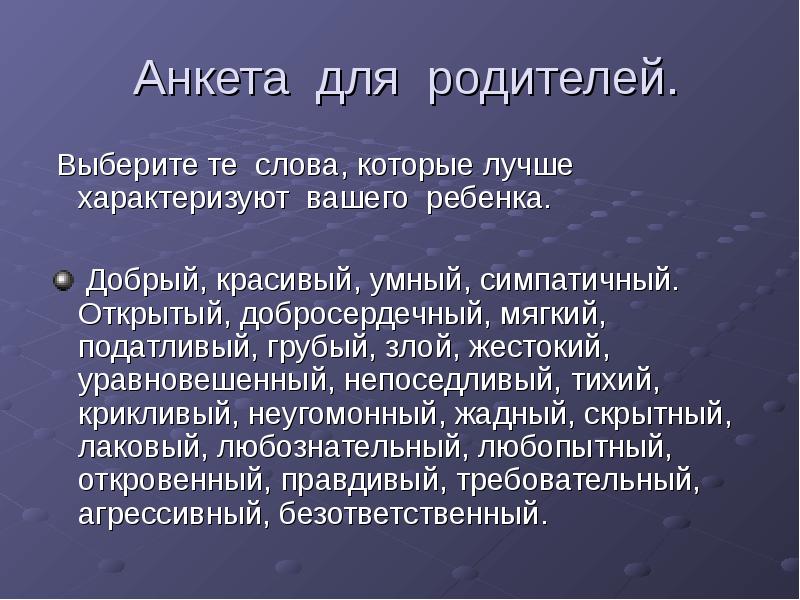 Анкета для родителей.

Выберите те слова, которые лучше характеризуют вашего ребенка.

Добрый, красивый, умный, симпатичный. Открытый, добросердечный, мягкий, податливый, грубый, злой, жестокий, уравновешенный, непоседливый, тихий, крикливый, неугомонный, жадный, скрытный, лаковый, любознательный, любопытный, откровенный, правдивый, требовательный, агрессивный, безответственный.